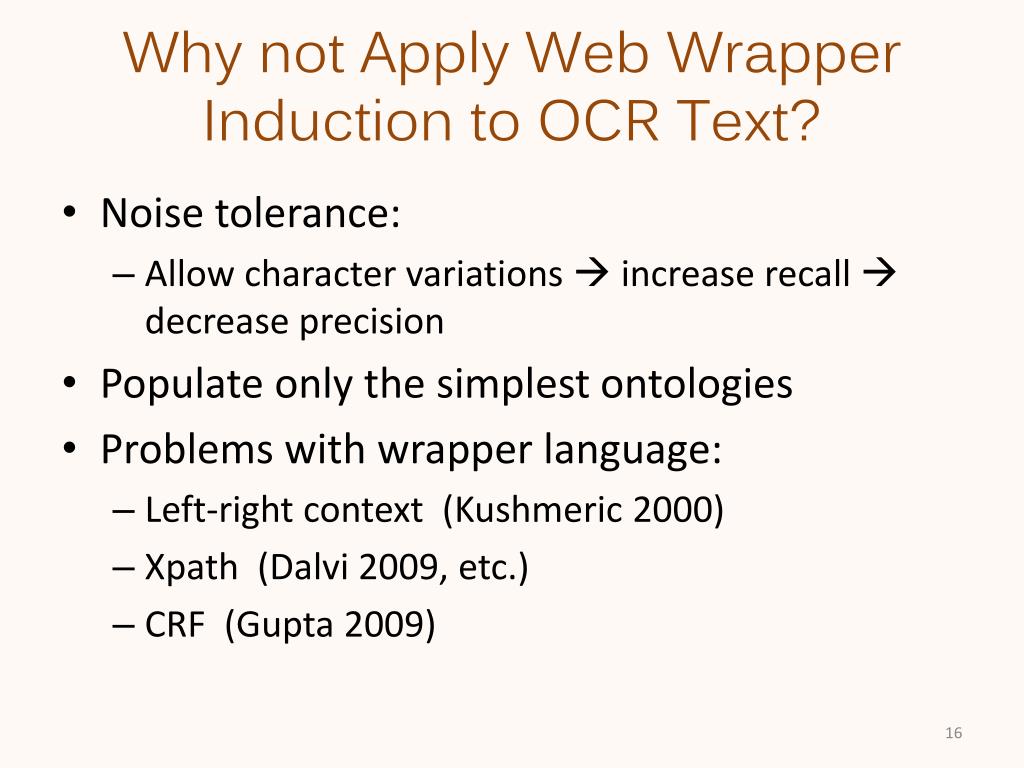 Why not Apply Web Wrapper Induction to OCR Text?

• Noise tolerance:
– Allow character variations → increase recall → decrease precision
• Populate only the simplest ontologies
• Problems with wrapper language:
– Left-right context (Kushmeric 2000)
– Xpath (Dalvi 2009, etc.)
– CRF (Gupta 2009)

16